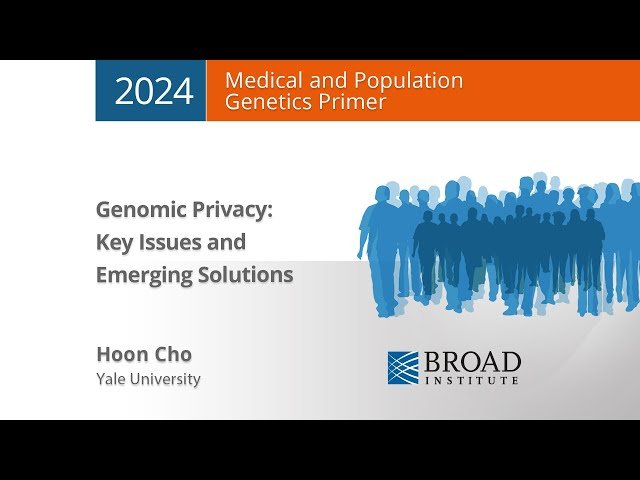 2024 Medical and Population Genetics Primer

Genomic Privacy: Key Issues and Emerging Solutions

Hoon Cho
Yale University

BROAD INSTITUTE